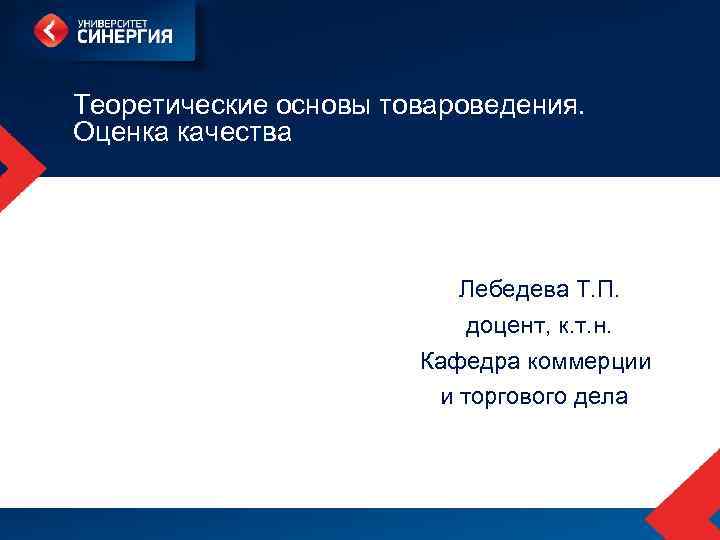 УНИВЕРСИТЕТ
СИНЕРГИЯ

Теоретические основы товароведения. Оценка качества

Лебедева Т.П.
доцент, к.т.н.
Кафедра коммерции
и торгового дела